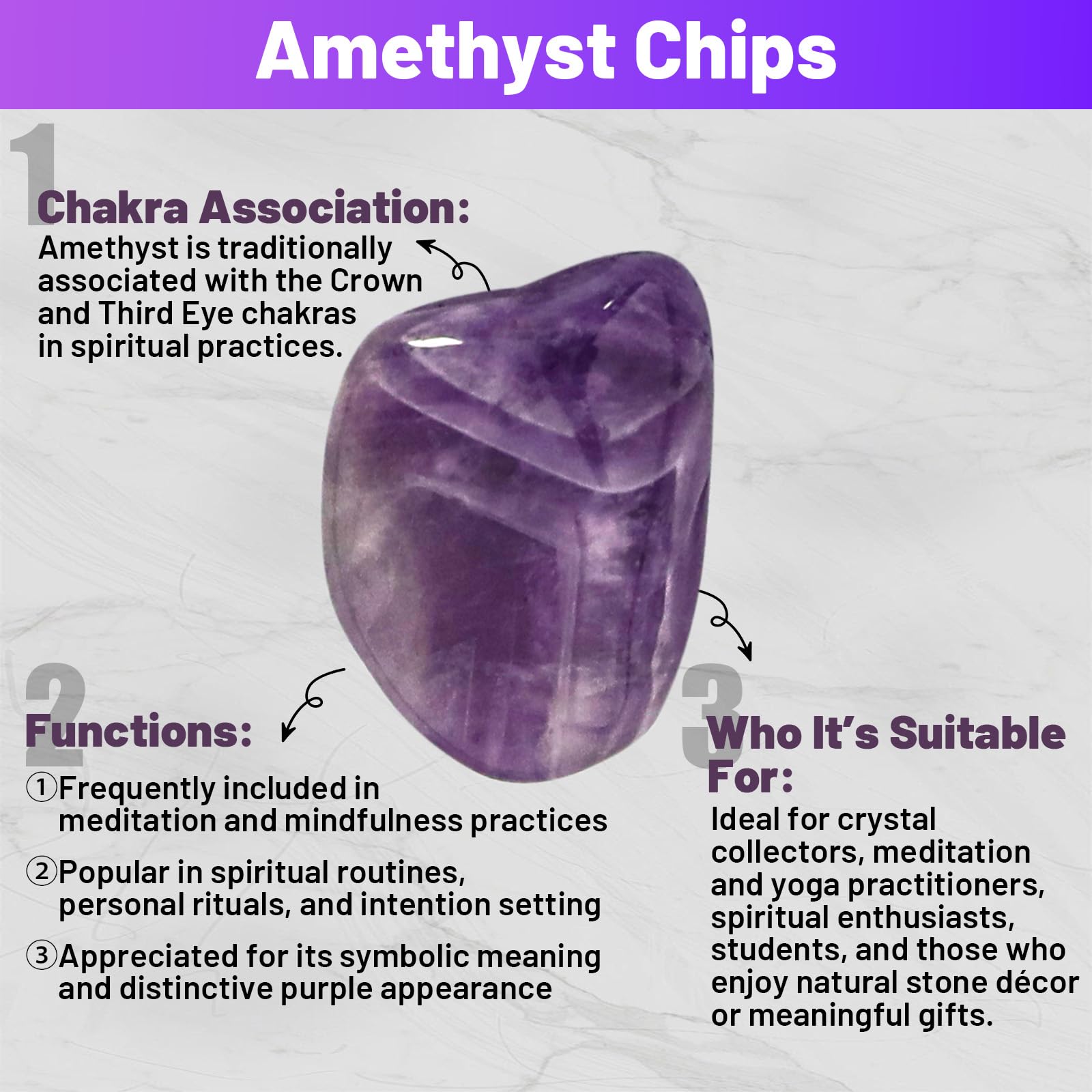 Amethyst Chips

1

Chakra Association:

Amethyst is traditionally associated with the Crown and Third Eye chakras in spiritual practices.

2

Functions:

①Frequently included in meditation and mindfulness practices

②Popular in spiritual routines, personal rituals, and intention setting

③Appreciated for its symbolic meaning and distinctive purple appearance

3

Who It's Suitable For:

Ideal for crystal collectors, meditation and yoga practitioners, spiritual enthusiasts, students, and those who enjoy natural stone décor or meaningful gifts.